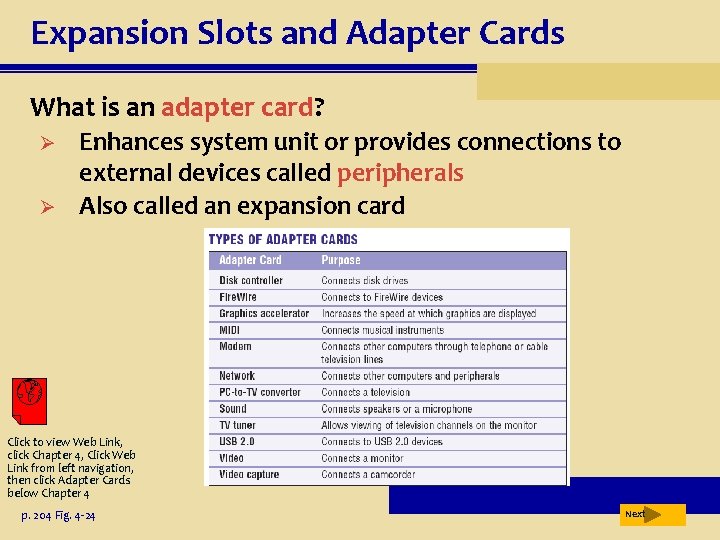 Expansion Slots and Adapter Cards

What is an adapter card?

➢ Enhances system unit or provides connections to external devices called peripherals

➢ Also called an expansion card

TYPES OF ADAPTER CARDS

| Adapter Card | Purpose |
|---|---|
| Disk controller | Connects disk drives |
| FireWire | Connects to FireWire devices |
| Graphics accelerator | Increases the speed at which graphics are displayed |
| MIDI | Connects musical instruments |
| Modem | Connects other computers through telephone or cable television lines |
| Network | Connects other computers and peripherals |
| PC-to-TV converter | Connects a television |
| Sound | Connects speakers or a microphone |
| TV tuner | Allows viewing of television channels on the monitor |
| USB 2.0 | Connects to USB 2.0 devices |
| Video | Connects a monitor |
| Video capture | Connects a camcorder |

Click to view Web Link, click Chapter 4, Click Web Link from left navigation, then click Adapter Cards below Chapter 4

p. 204 Fig. 4-24

Next